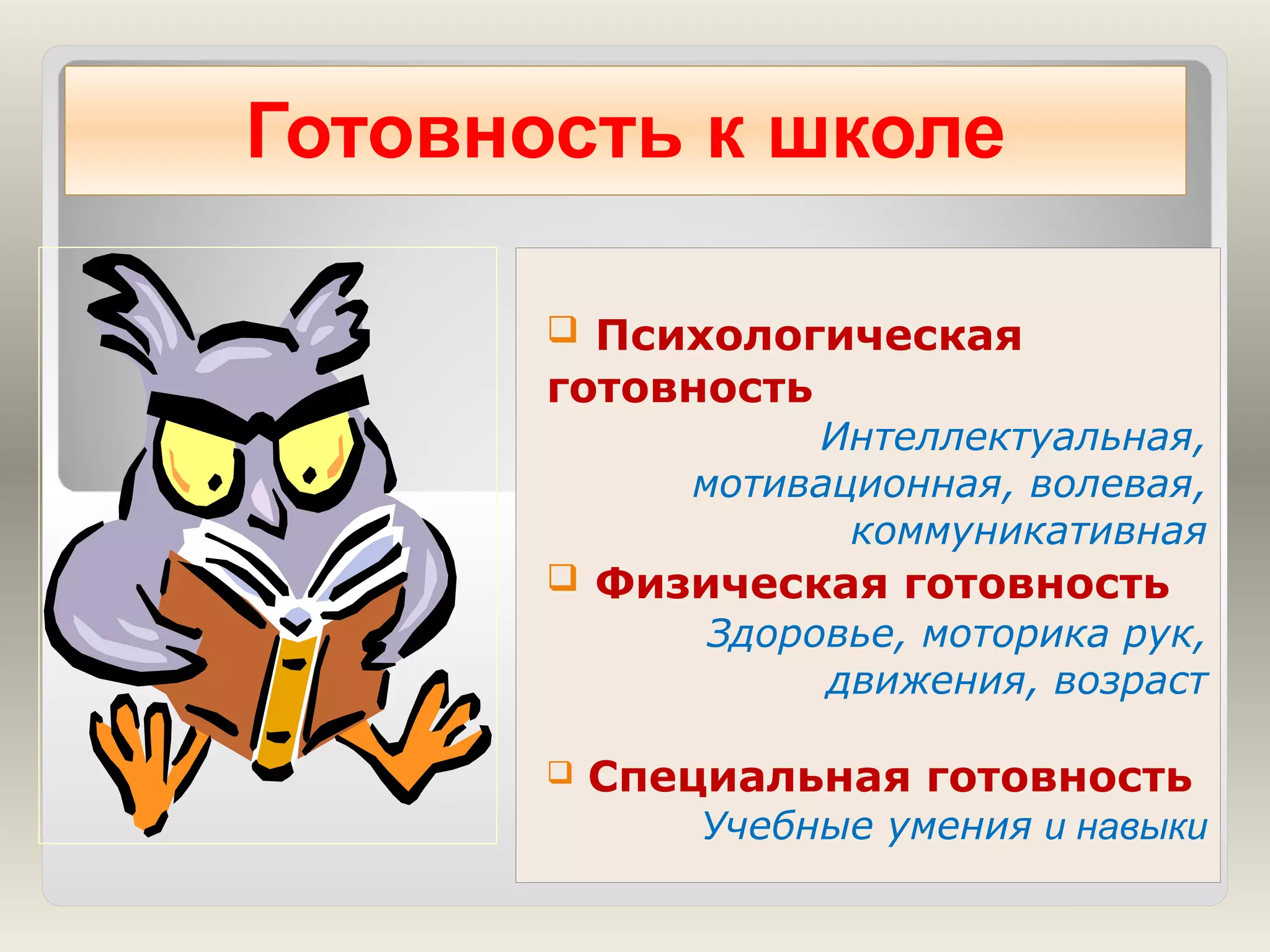 Готовность к школе

❑ Психологическая готовность
Интеллектуальная, мотивационная, волевая, коммуникативная

❑ Физическая готовность
Здоровье, моторика рук, движения, возраст

❑ Специальная готовность
Учебные умения и навыки